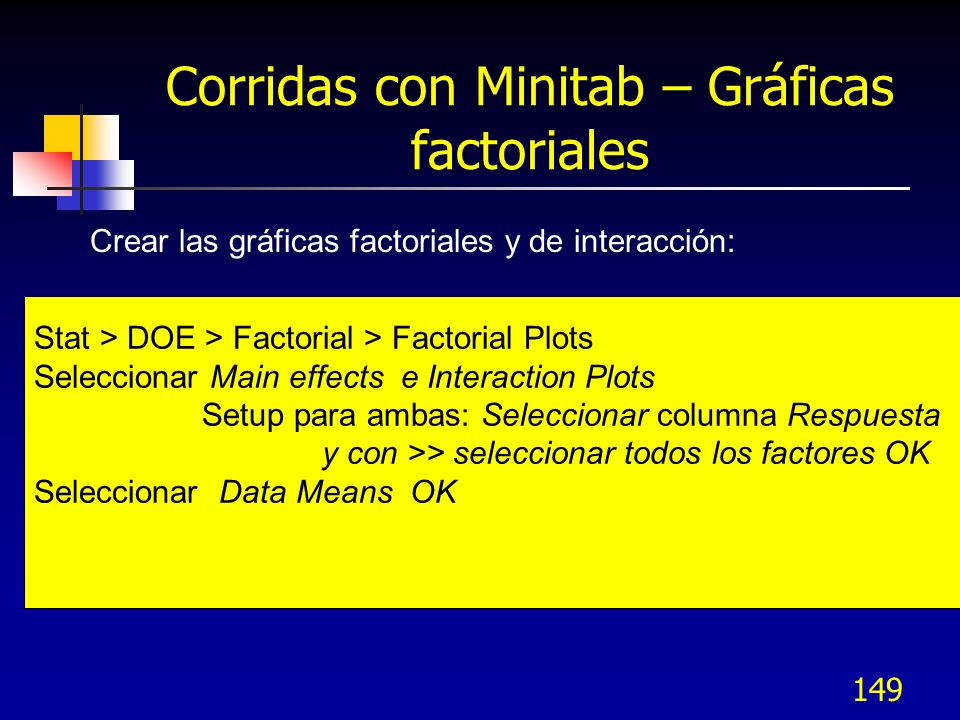 Corridas con Minitab – Gráficas factoriales

Crear las gráficas factoriales y de interacción:

Stat > DOE > Factorial > Factorial Plots
Seleccionar Main effects e Interaction Plots
Setup para ambas: Seleccionar columna Respuesta
y con >> seleccionar todos los factores OK
Seleccionar Data Means OK

149